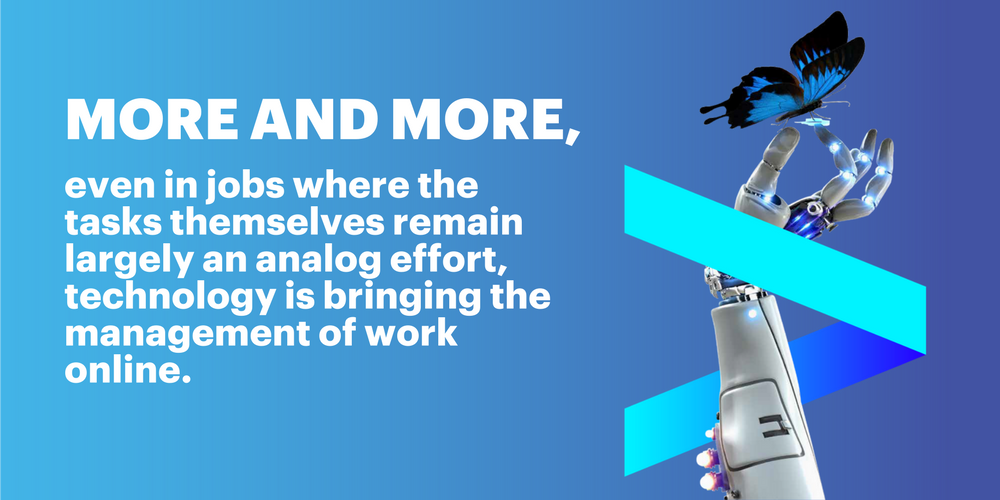 MORE AND MORE,

even in jobs where the tasks themselves remain largely an analog effort, technology is bringing the management of work online.